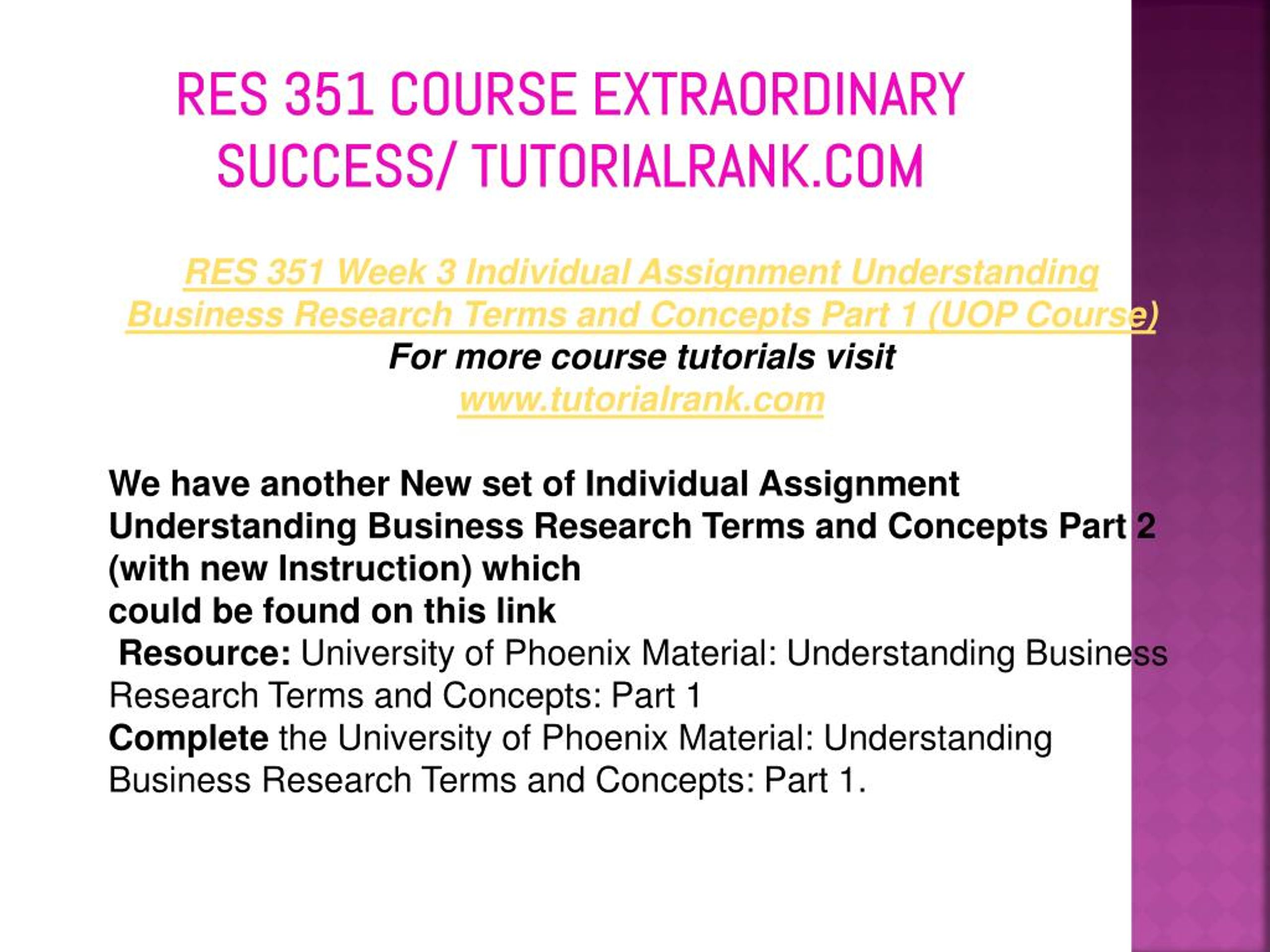 RES 351 COURSE EXTRAORDINARY SUCCESS/ TUTORIALRANK.COM

RES 351 Week 3 Individual Assignment Understanding Business Research Terms and Concepts Part 1 (UOP Course)
For more course tutorials visit
www.tutorialrank.com

We have another New set of Individual Assignment Understanding Business Research Terms and Concepts Part 2 (with new Instruction) which
could be found on this link
Resource: University of Phoenix Material: Understanding Business Research Terms and Concepts: Part 1
Complete the University of Phoenix Material: Understanding Business Research Terms and Concepts: Part 1.